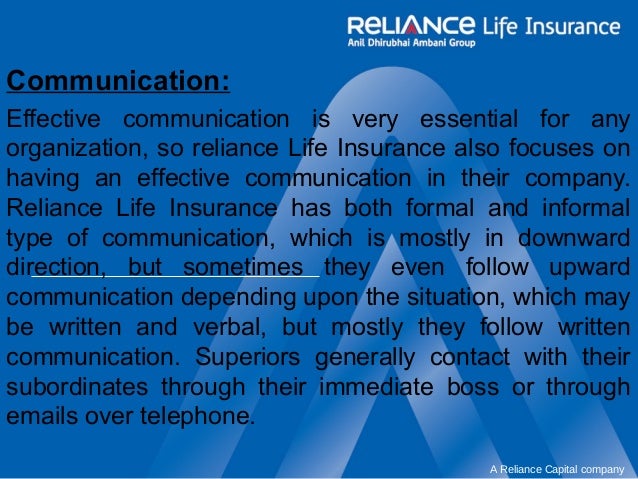 RELIANCE Life Insurance
Anil Dhirubhai Ambani Group

Communication:

Effective communication is very essential for any organization, so reliance Life Insurance also focuses on having an effective communication in their company. Reliance Life Insurance has both formal and informal type of communication, which is mostly in downward direction, but sometimes they even follow upward communication depending upon the situation, which may be written and verbal, but mostly they follow written communication. Superiors generally contact with their subordinates through their immediate boss or through emails over telephone.

A Reliance Capital company